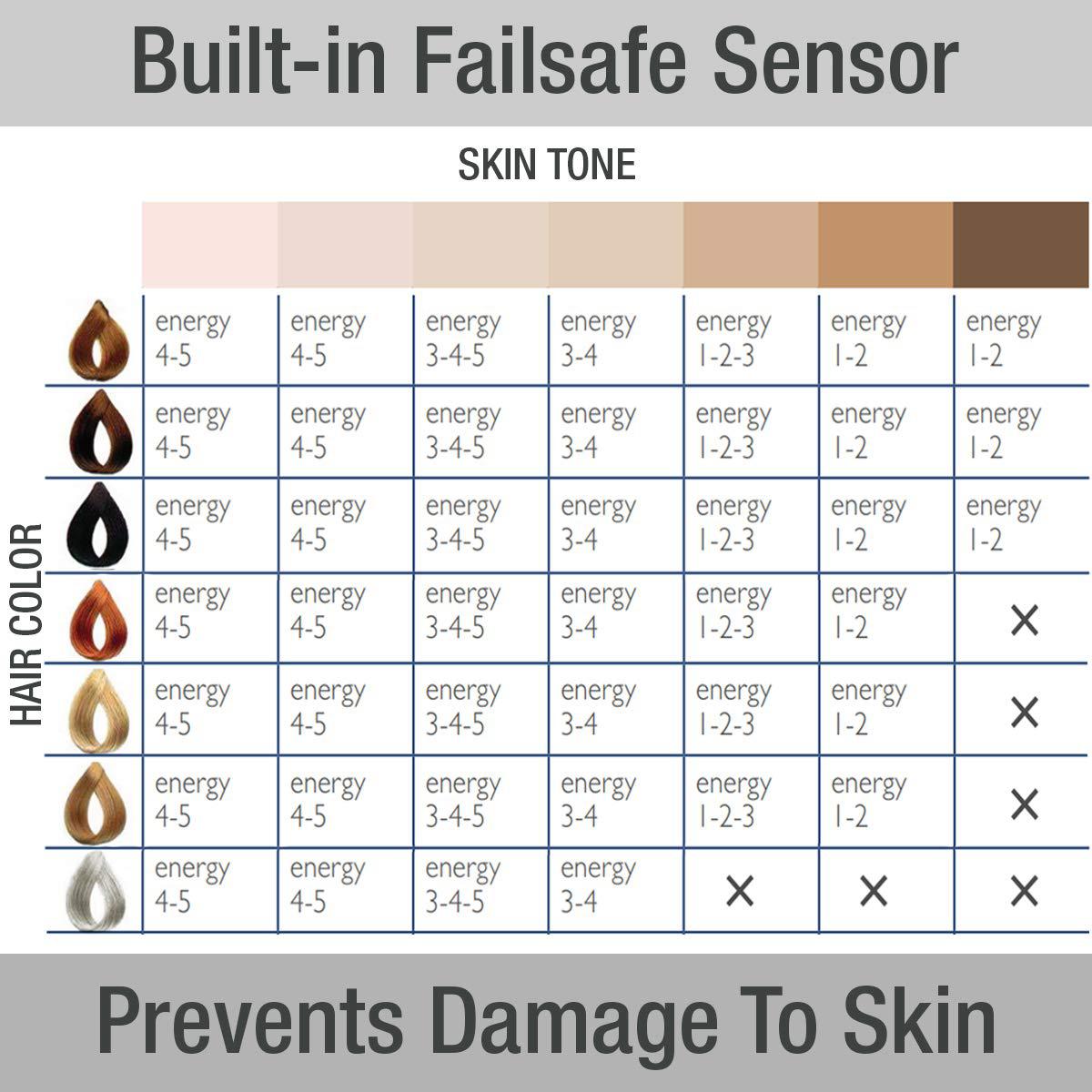 Built-in Failsafe Sensor

SKIN TONE

HAIR COLOR

| | | | | | | |
|---|---|---|---|---|---|---|
| energy 4-5 | energy 4-5 | energy 3-4-5 | energy 3-4 | energy 1-2-3 | energy 1-2 | energy 1-2 |
| energy 4-5 | energy 4-5 | energy 3-4-5 | energy 3-4 | energy 1-2-3 | energy 1-2 | energy 1-2 |
| energy 4-5 | energy 4-5 | energy 3-4-5 | energy 3-4 | energy 1-2-3 | energy 1-2 | energy 1-2 |
| energy 4-5 | energy 4-5 | energy 3-4-5 | energy 3-4 | energy 1-2-3 | energy 1-2 | × |
| energy 4-5 | energy 4-5 | energy 3-4-5 | energy 3-4 | energy 1-2-3 | energy 1-2 | × |
| energy 4-5 | energy 4-5 | energy 3-4-5 | energy 3-4 | energy 1-2-3 | energy 1-2 | × |
| energy 4-5 | energy 4-5 | energy 3-4-5 | energy 3-4 | × | × | × |

Prevents Damage To Skin